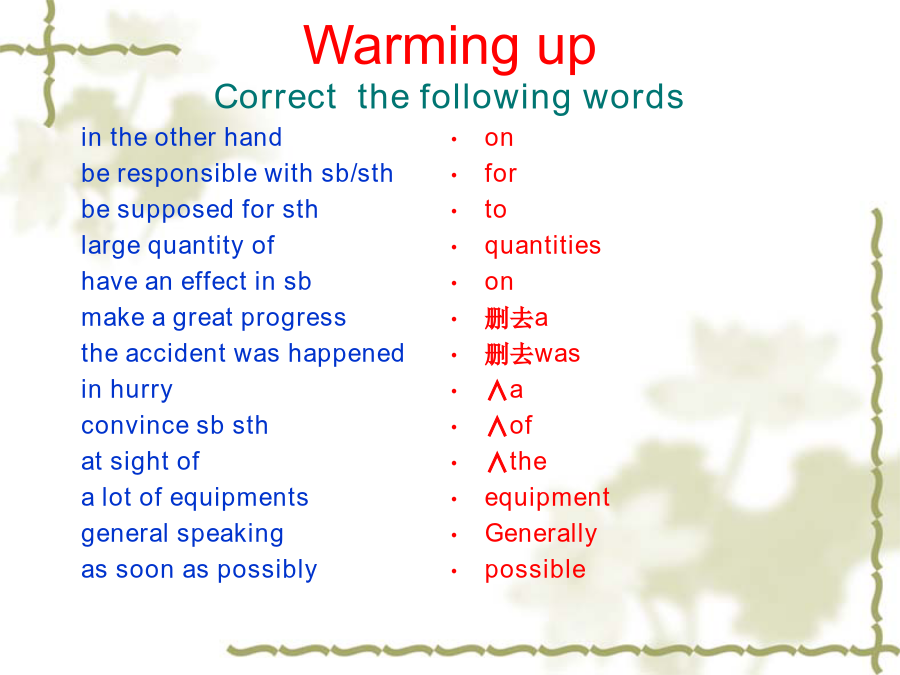 Warming up
Correct the following words

in the other hand
be responsible with sb/sth
be supposed for sth
large quantity of
have an effect in sb
make a great progress
the accident was happened
in hurry
convince sb sth
at sight of
a lot of equipments
general speaking
as soon as possibly

• on
• for
• to
• quantities
• on
• 删去a
• 删去was
• ∧a
• ∧of
• ∧the
• equipment
• Generally
• possible